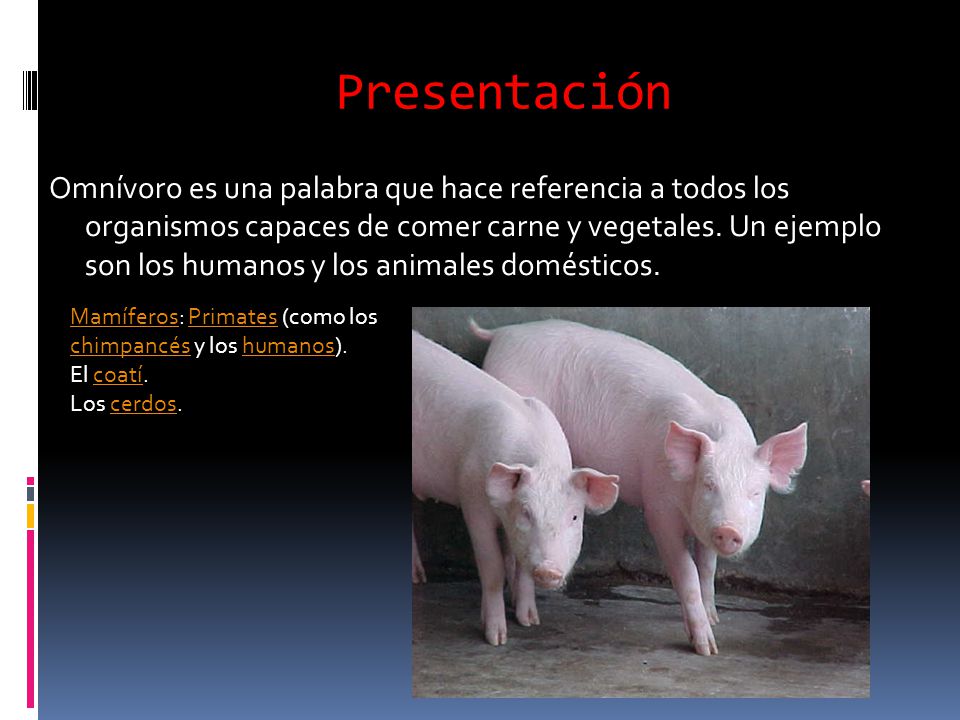 Presentación

Omnívoro es una palabra que hace referencia a todos los organismos capaces de comer carne y vegetales. Un ejemplo son los humanos y los animales domésticos.

Mamíferos: Primates (como los chimpancés y los humanos).
El coatí.
Los cerdos.